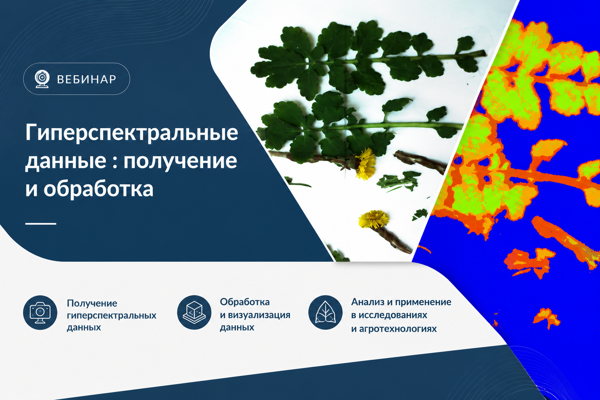 ВЕБИНАР

Гиперспектральные данные : получение и обработка

Получение гиперспектральных данных

Обработка и визуализация данных

Анализ и применение в исследованиях и агротехнологиях